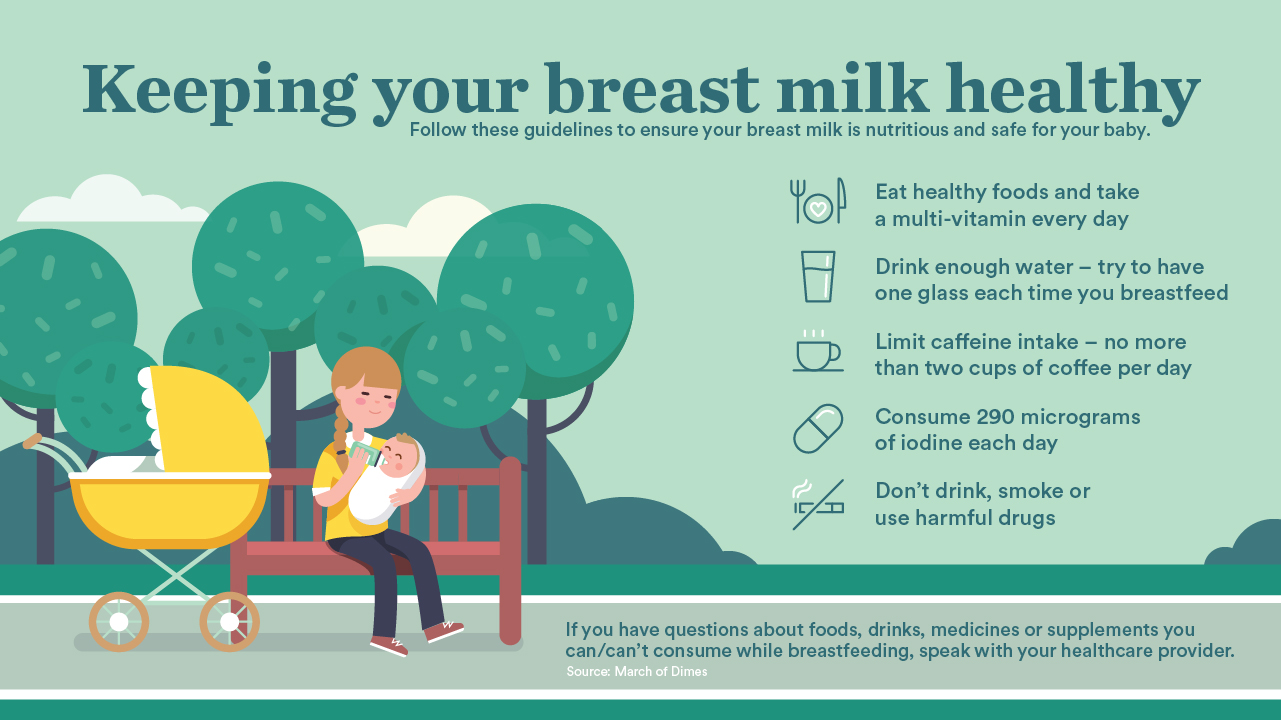 Keeping your breast milk healthy

Follow these guidelines to ensure your breast milk is nutritious and safe for your baby.

Eat healthy foods and take a multi-vitamin every day

Drink enough water – try to have one glass each time you breastfeed

Limit caffeine intake – no more than two cups of coffee per day

Consume 290 micrograms of iodine each day

Don't drink, smoke or use harmful drugs

If you have questions about foods, drinks, medicines or supplements you can/can't consume while breastfeeding, speak with your healthcare provider.

Source: March of Dimes